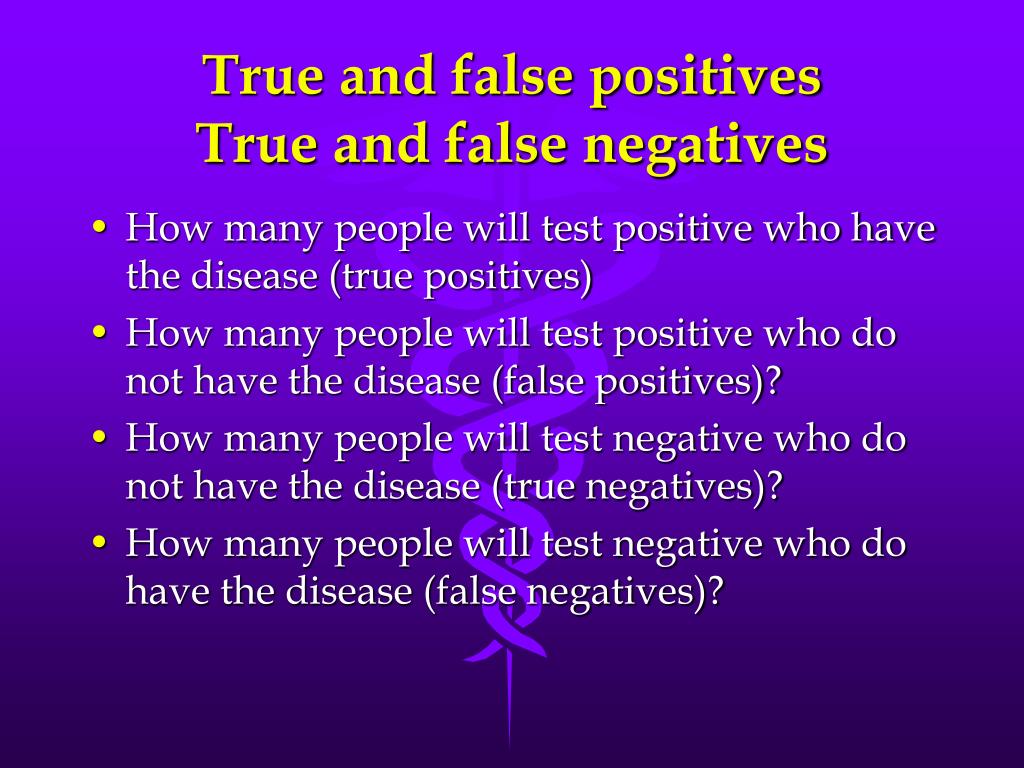 True and false positives
True and false negatives

• How many people will test positive who have the disease (true positives)
• How many people will test positive who do not have the disease (false positives)?
• How many people will test negative who do not have the disease (true negatives)?
• How many people will test negative who do have the disease (false negatives)?